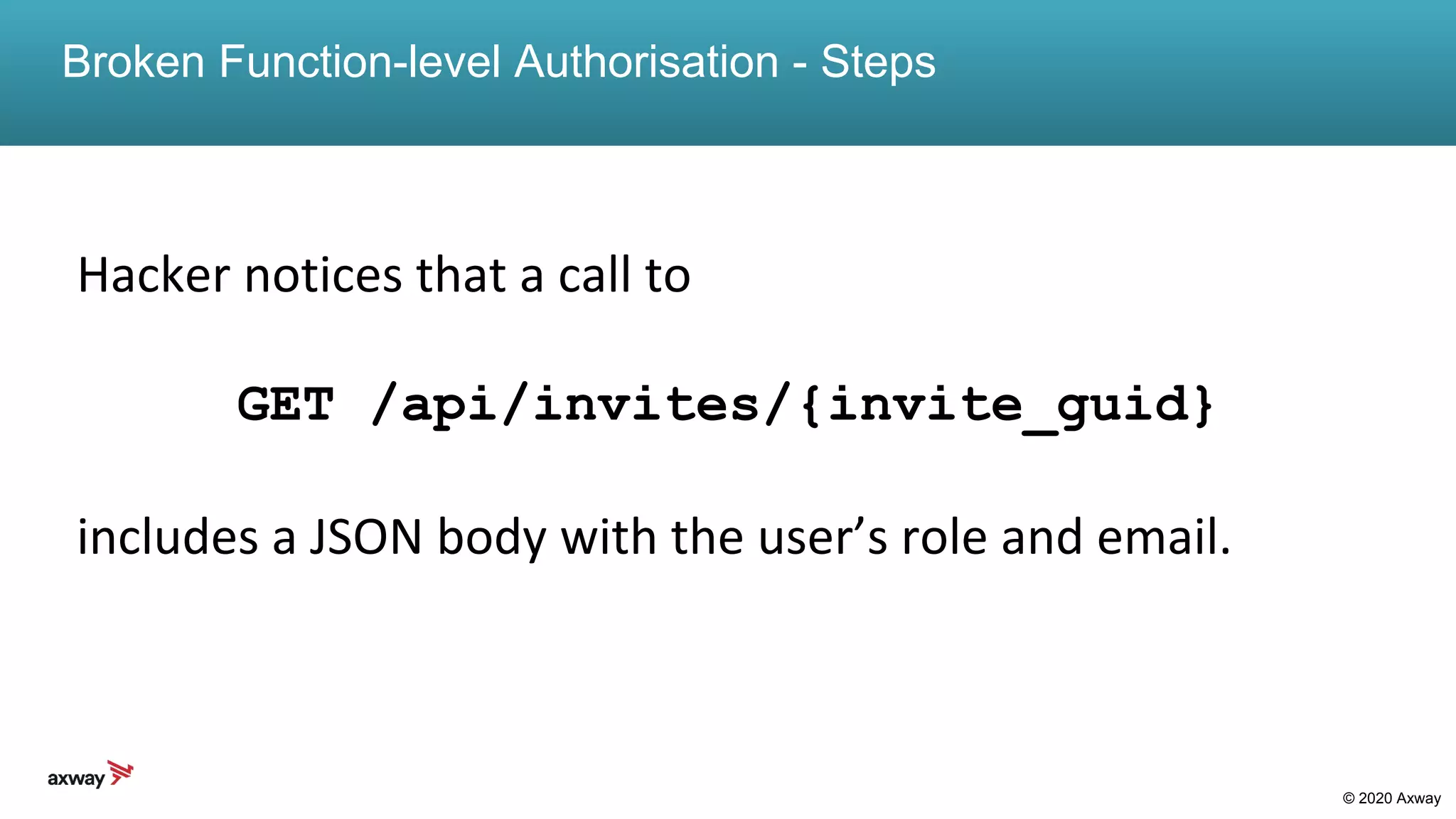 Broken Function-level Authorisation - Steps

Hacker notices that a call to

GET /api/invites/{invite_guid}

includes a JSON body with the user’s role and email.

axway

© 2020 Axway